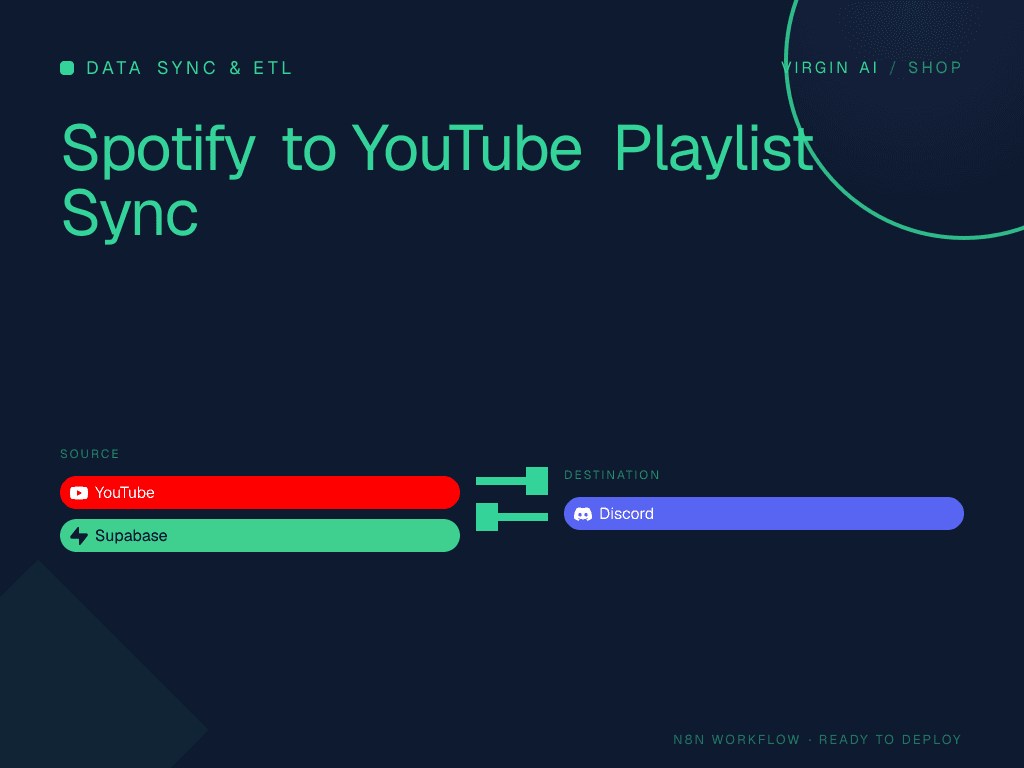 DATA SYNC & ETL

VIRGIN AI / SHOP

Spotify to YouTube Playlist Sync

SOURCE

YouTube

Supabase

DESTINATION

Discord

N8N WORKFLOW · READY TO DEPLOY